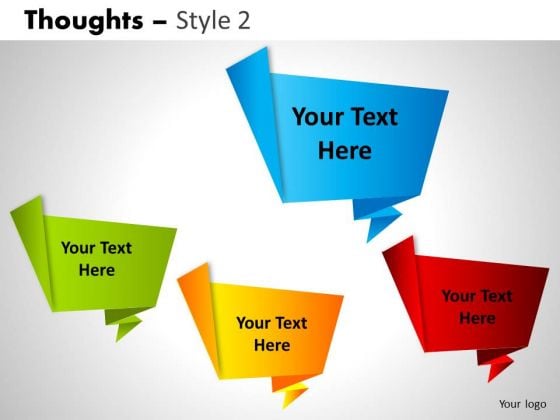 Thoughts – Style 2

Your Text Here

Your Text Here

Your Text Here

Your Text Here

Your logo